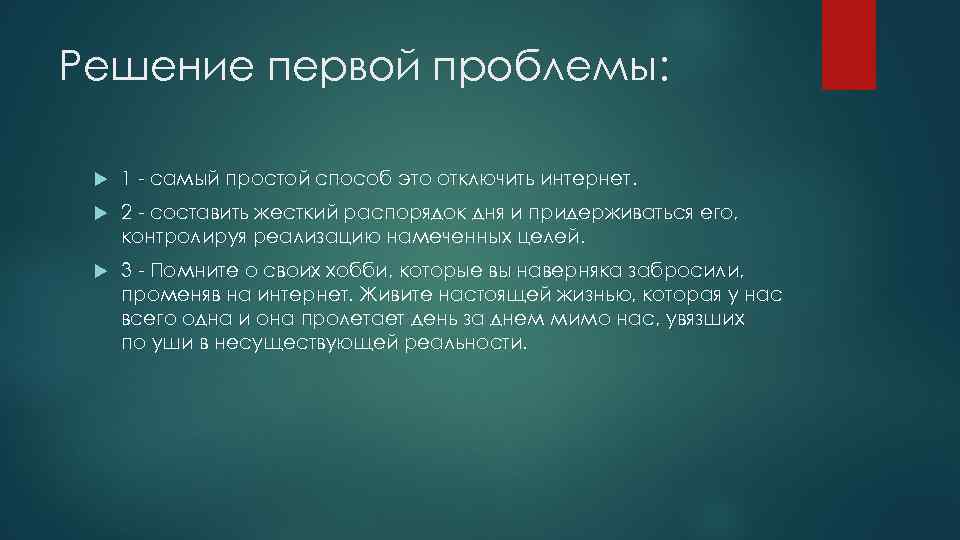 Решение первой проблемы:

1 - самый простой способ это отключить интернет.

2 - составить жесткий распорядок дня и придерживаться его, контролируя реализацию намеченных целей.

3 - Помните о своих хобби, которые вы наверняка забросили, променяв на интернет. Живите настоящей жизнью, которая у нас всего одна и она пролетает день за днем мимо нас, увязших по уши в несуществующей реальности.